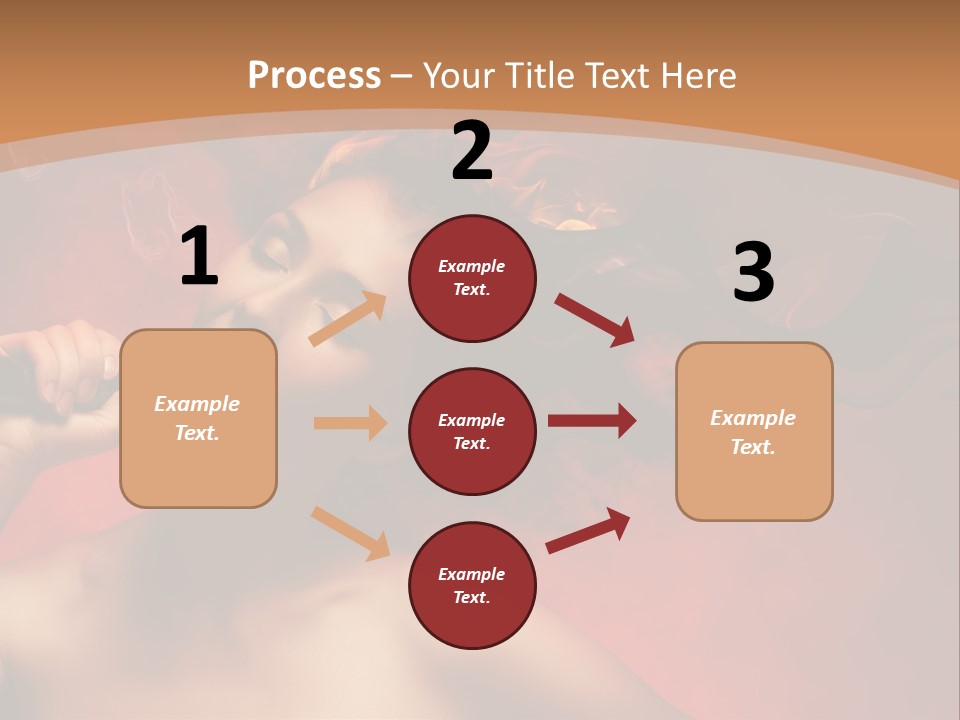 Process – Your Title Text Here

1

Example Text.

2

Example Text.

Example Text.

Example Text.

3

Example Text.